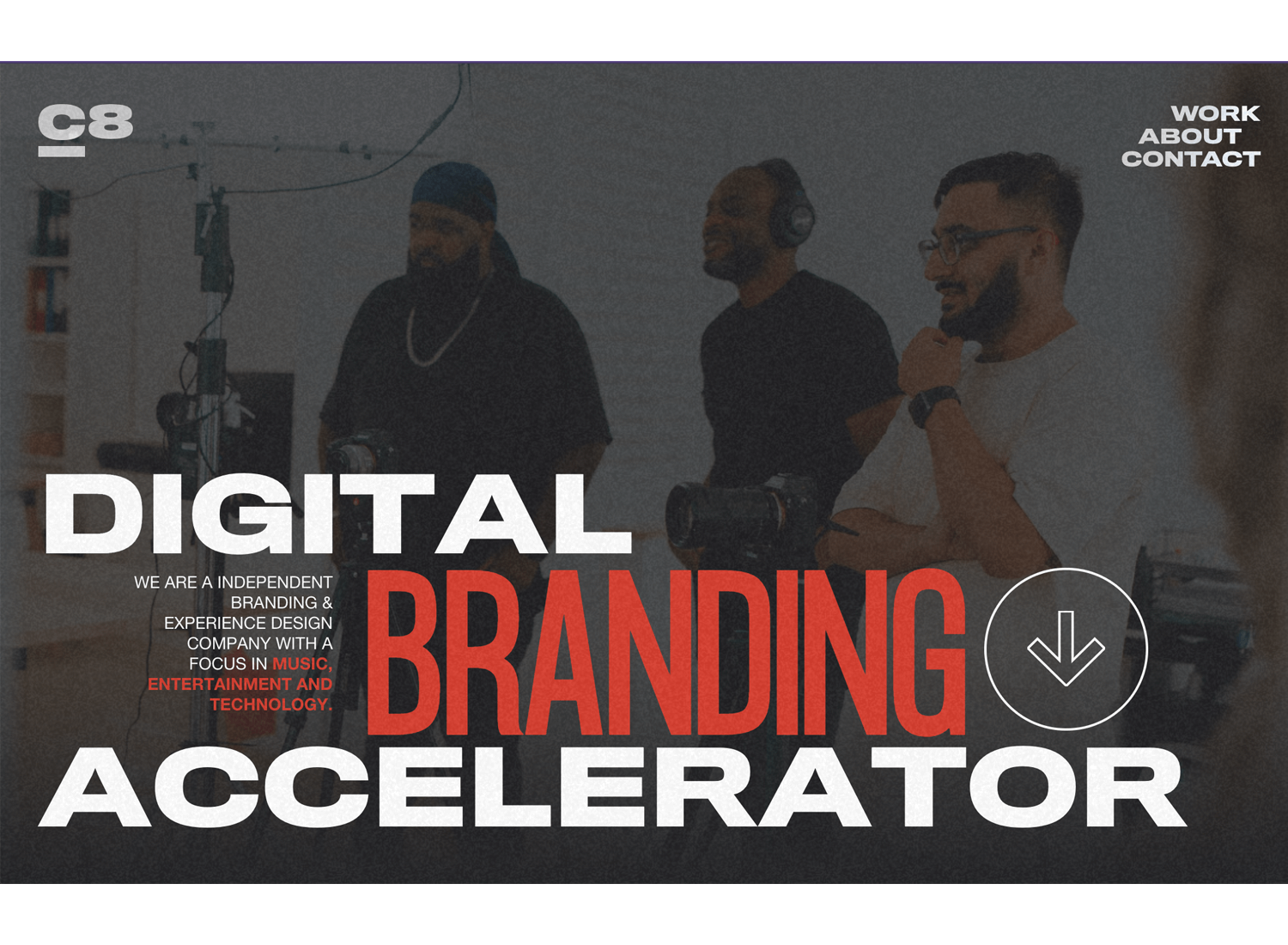 C8

WORK
ABOUT
CONTACT

DIGITAL

WE ARE A INDEPENDENT BRANDING & EXPERIENCE DESIGN COMPANY WITH A FOCUS IN MUSIC, ENTERTAINMENT AND TECHNOLOGY.

BRANDING

ACCELERATOR